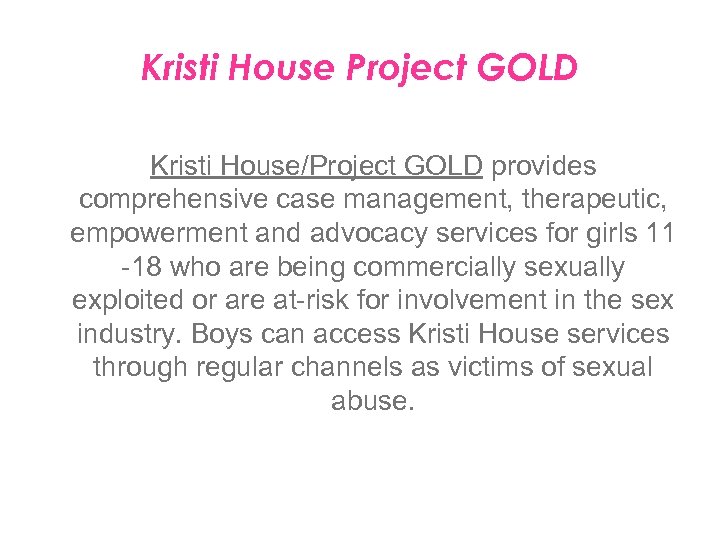 Kristi House Project GOLD

Kristi House/Project GOLD provides comprehensive case management, therapeutic, empowerment and advocacy services for girls 11 -18 who are being commercially sexually exploited or are at-risk for involvement in the sex industry. Boys can access Kristi House services through regular channels as victims of sexual abuse.